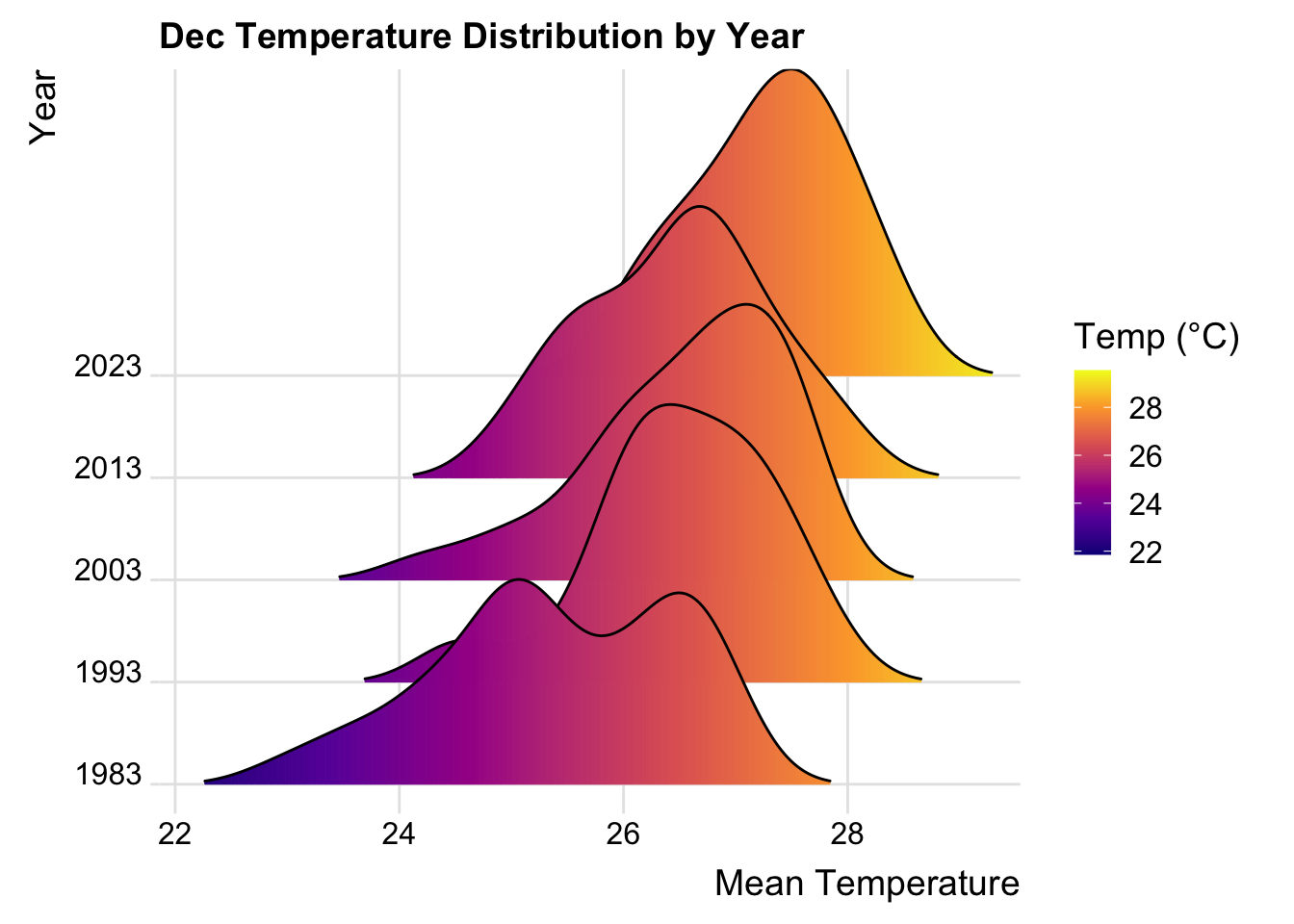 Dec Temperature Distribution by Year

Year

2023
2013
2003
1993
1983

22
24
26
28

Mean Temperature

Temp (°C)
28
26
24
22